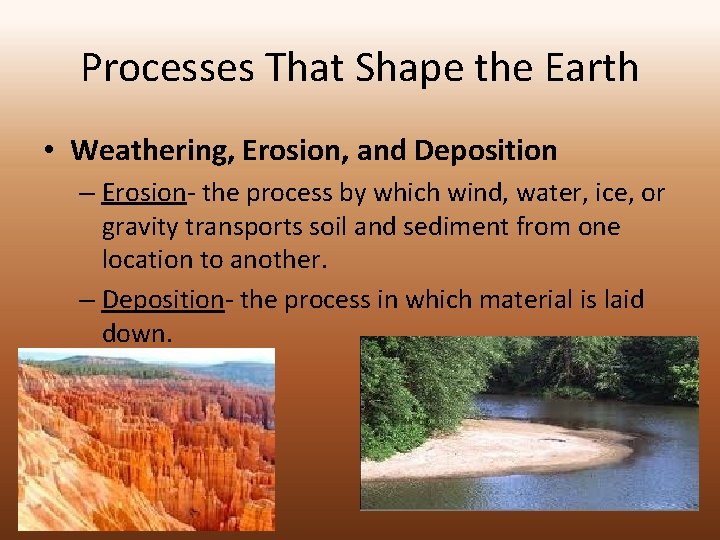 Processes That Shape the Earth

• Weathering, Erosion, and Deposition

– Erosion- the process by which wind, water, ice, or gravity transports soil and sediment from one location to another.

– Deposition- the process in which material is laid down.